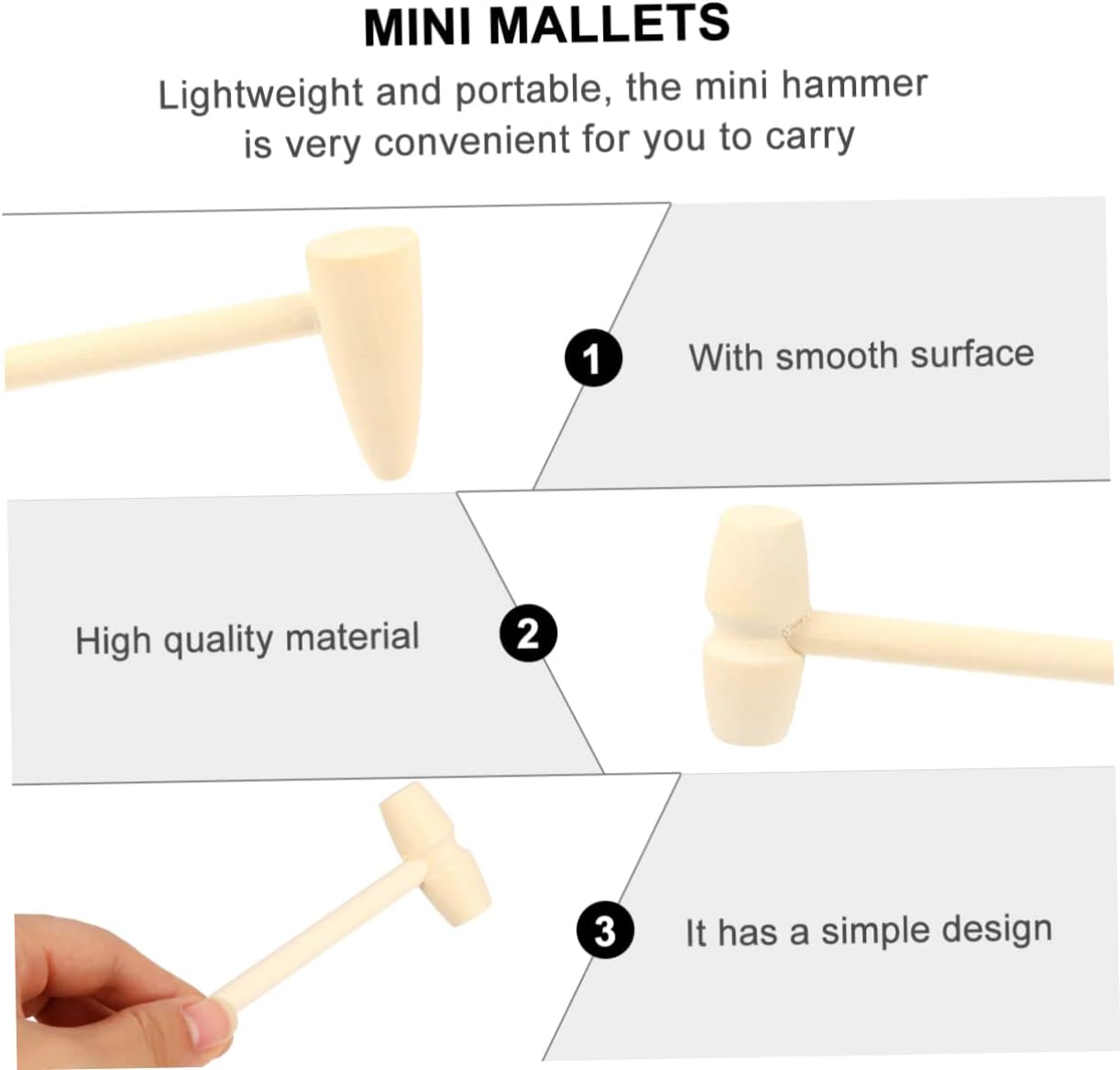 MINI MALLETS

Lightweight and portable, the mini hammer is very convenient for you to carry

1

With smooth surface

High quality material

2

3

It has a simple design